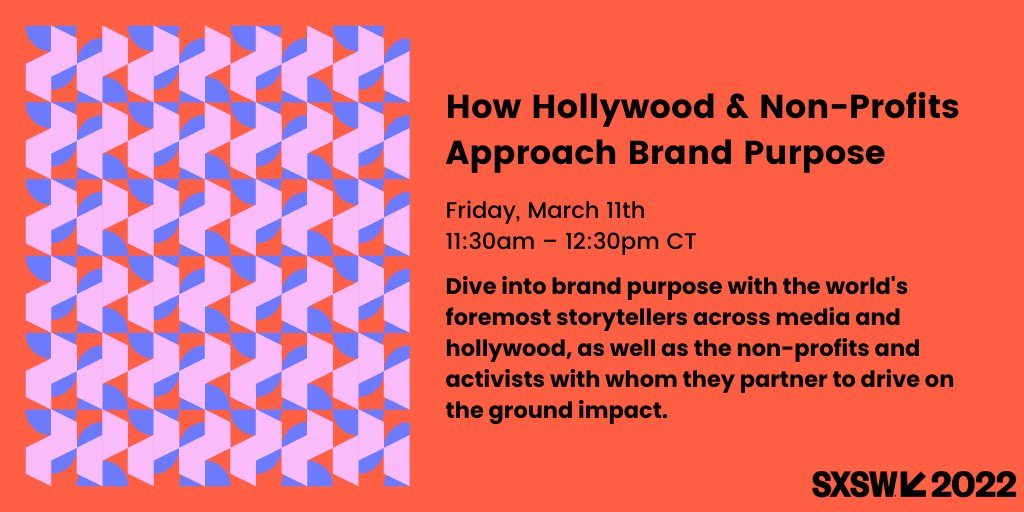 How Hollywood & Non-Profits Approach Brand Purpose

Friday, March 11th
11:30am – 12:30pm CT

Dive into brand purpose with the world's foremost storytellers across media and hollywood, as well as the non-profits and activists with whom they partner to drive on the ground impact.

SXSW 2022